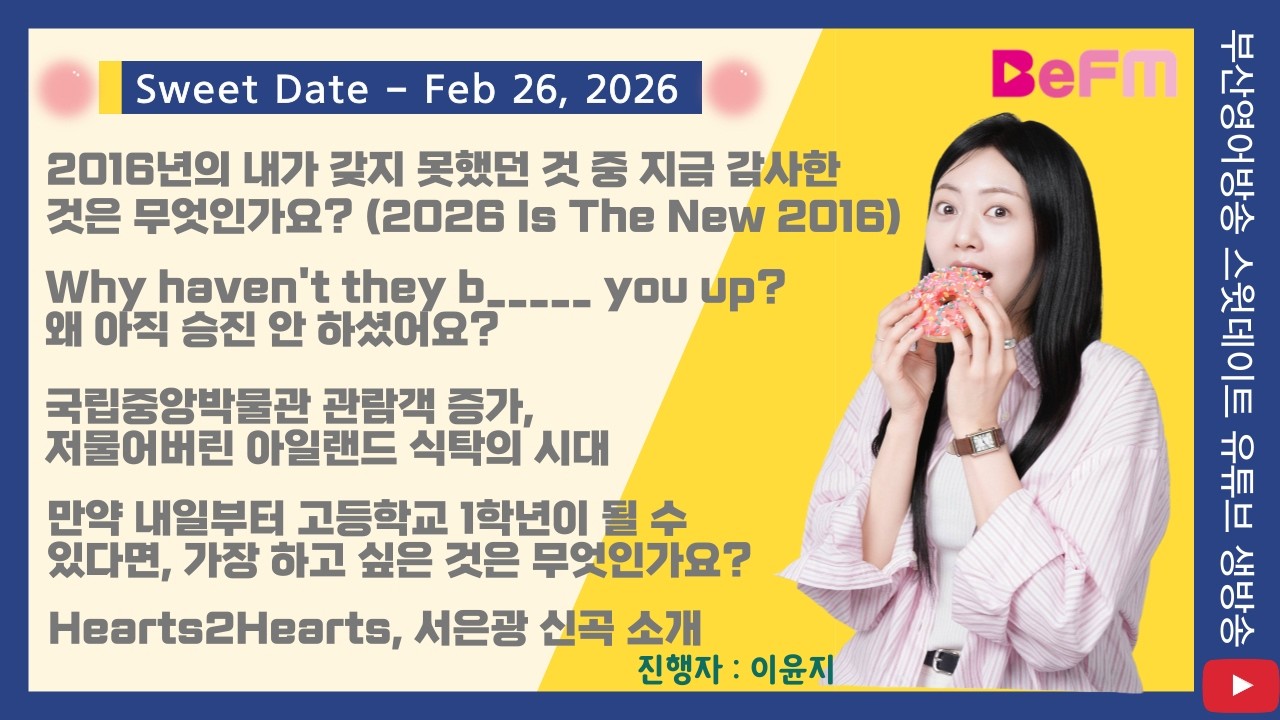 Sweet Date - Feb 26, 2026

BeFM

2016년의 내가 갖지 못했던 것 중 지금 감사한 것은 무엇인가요? (2026 Is The New 2016)

Why haven't they b_____ you up?
왜 아직 승진 안 하셨어요?

국립중앙박물관 관람객 증가,
저물어버린 아일랜드 식탁의 시대

만약 내일부터 고등학교 1학년이 될 수 있다면, 가장 하고 싶은 것은 무엇인가요?

Hearts2Hearts, 서은광 신곡 소개

진행자 : 이윤지

부산영어방송 스윗데이트 유튜브 생방송